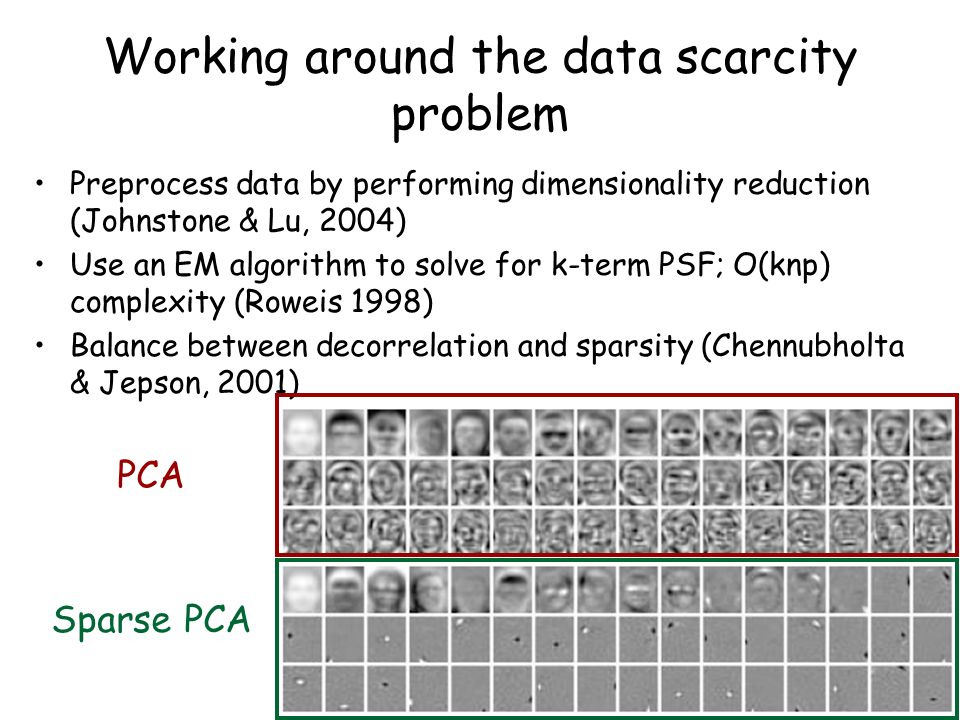 Working around the data scarcity problem

• Preprocess data by performing dimensionality reduction (Johnstone & Lu, 2004)
• Use an EM algorithm to solve for k-term PSF; O(knp) complexity (Roweis 1998)
• Balance between decorrelation and sparsity (Chennubholta & Jepson, 2001)

PCA

Sparse PCA